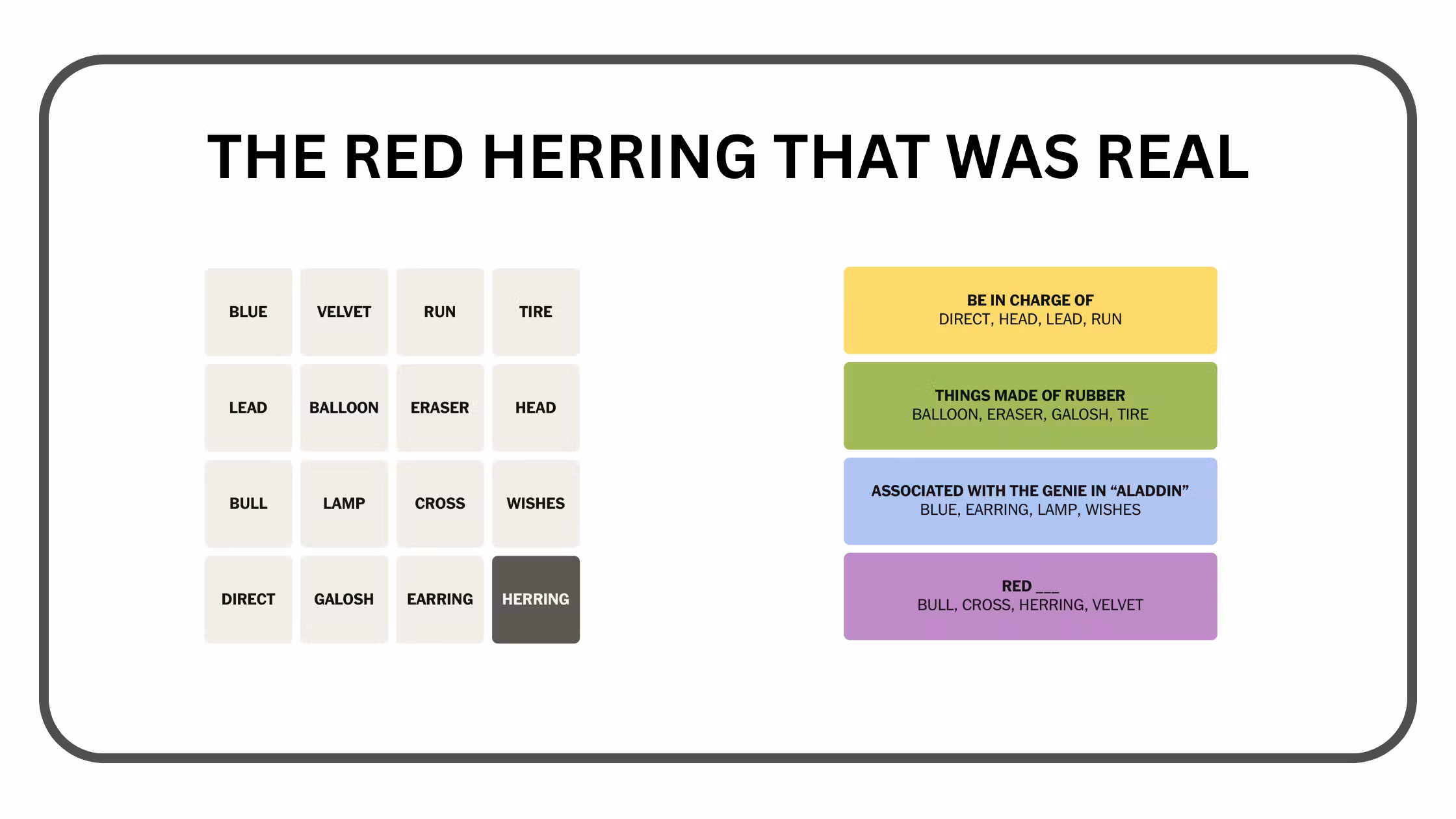 THE RED HERRING THAT WAS REAL

| BLUE | VELVET | RUN | TIRE |
|---|---|---|---|
| LEAD | BALLOON | ERASER | HEAD |
| BULL | LAMP | CROSS | WISHES |
| DIRECT | GALOSH | EARRING | HERRING |

BE IN CHARGE OF
DIRECT, HEAD, LEAD, RUN

THINGS MADE OF RUBBER
BALLOON, ERASER, GALOSH, TIRE

ASSOCIATED WITH THE GENIE IN “ALADDIN”
BLUE, EARRING, LAMP, WISHES

RED ___
BULL, CROSS, HERRING, VELVET